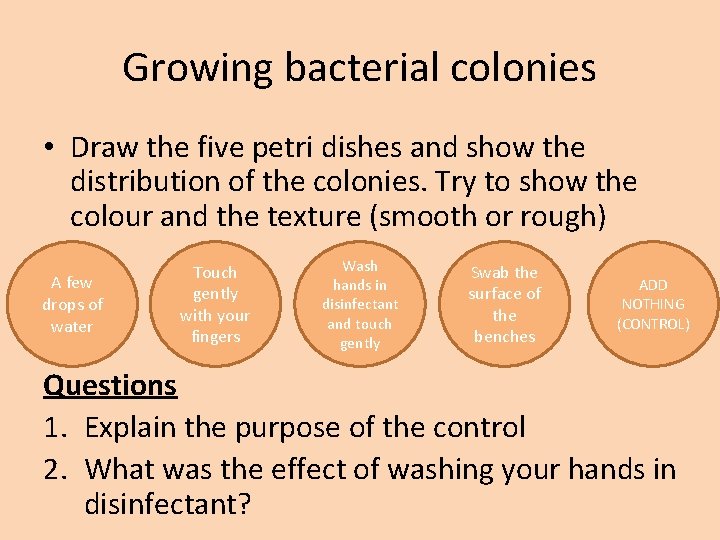 Growing bacterial colonies

• Draw the five petri dishes and show the distribution of the colonies. Try to show the colour and the texture (smooth or rough)

A few drops of water

Touch gently with your fingers

Wash hands in disinfectant and touch gently

Swab the surface of the benches

ADD NOTHING (CONTROL)

Questions

1. Explain the purpose of the control

2. What was the effect of washing your hands in disinfectant?